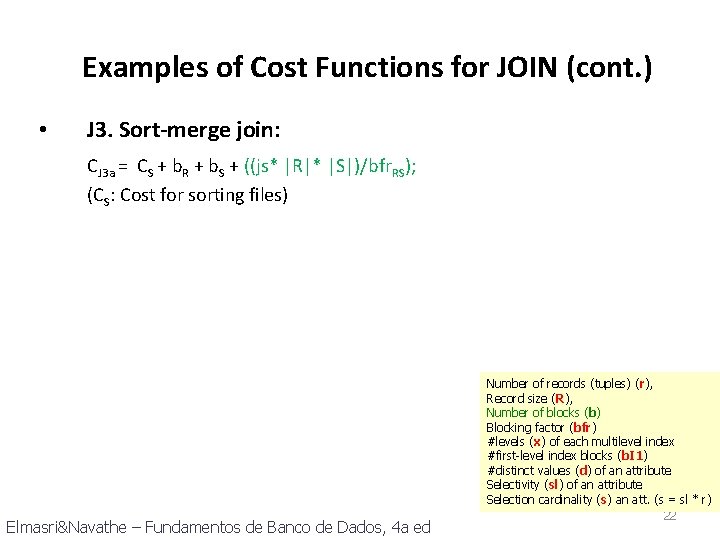 Examples of Cost Functions for JOIN (cont.)

• J3. Sort-merge join:

$C_{J3a} = C_S + b_R + b_S + ((js * |R| * |S|)/bfr_{RS});$

($C_S$: Cost for sorting files)

Number of records (tuples) (r),
Record size (R),
Number of blocks (b)
Blocking factor (bfr)
#levels (x) of each multilevel index
#first-level index blocks (bI1)
#distinct values (d) of an attribute
Selectivity (sl) of an attribute
Selection cardinality (s) an att. (s = sl * r)

22

Elmasri&Navathe – Fundamentos de Banco de Dados, 4a ed